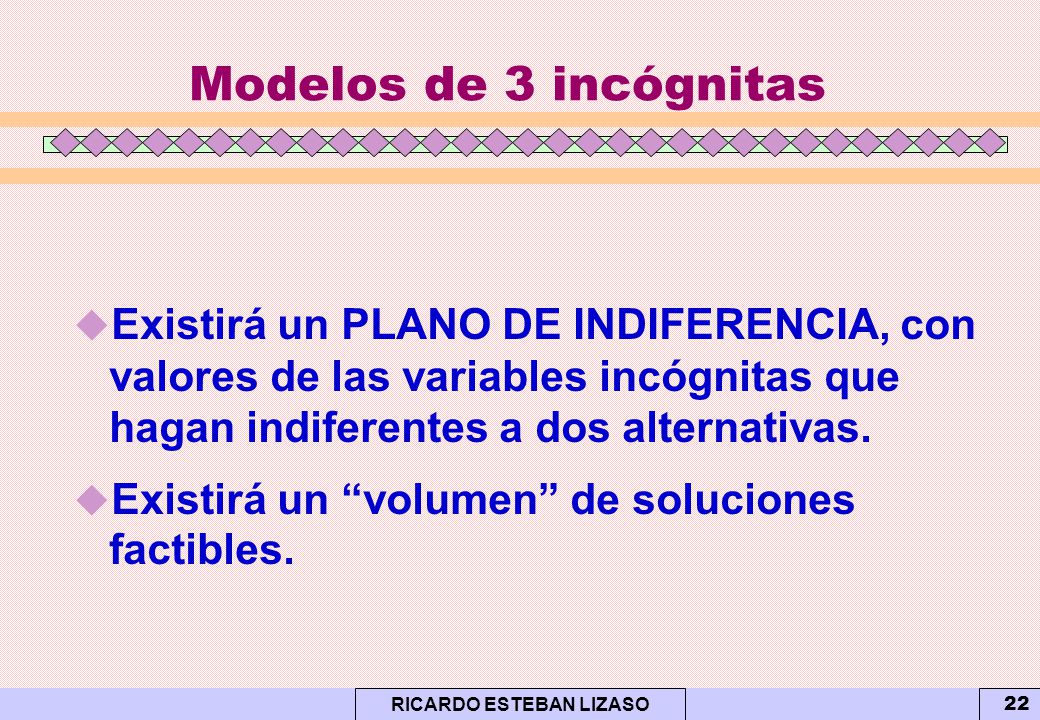 Modelos de 3 incógnitas

Existirá un PLANO DE INDIFERENCIA, con valores de las variables incógnitas que hagan indiferentes a dos alternativas.

Existirá un “volumen” de soluciones factibles.

RICARDO ESTEBAN LIZASO

22